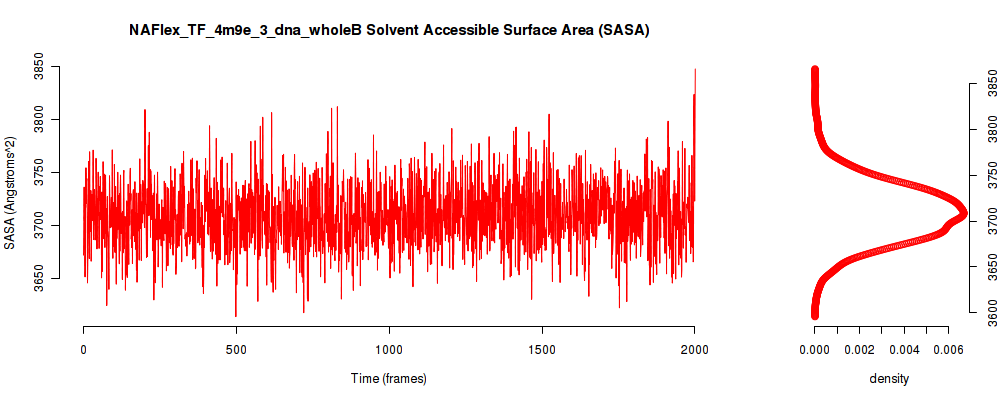 NAFlex_TF_4m9e_3_dna_wholeB Solvent Accessible Surface Area (SASA)

SASA (Angstroms^2)

3850
3800
3750
3700
3650

0
500
1000
1500
2000

Time (frames)

3850
3800
3750
3700
3650
3600

0.000
0.002
0.004
0.006

density